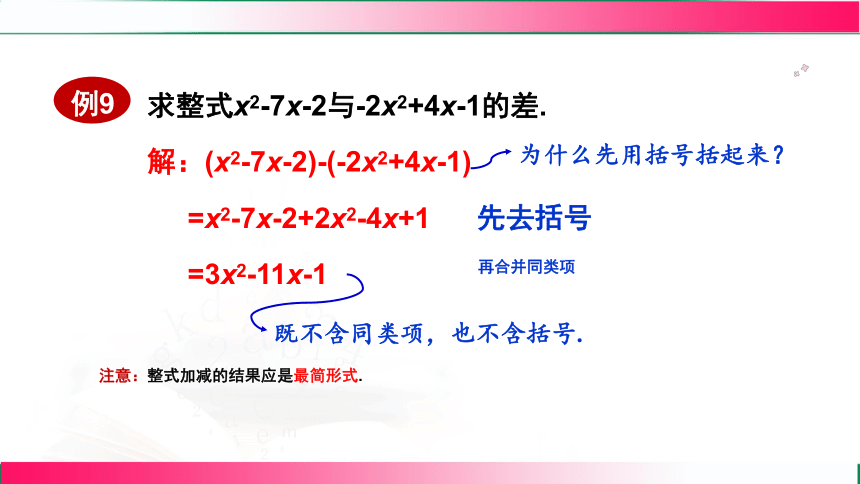 例9 求整式$x^2-7x-2$与$-2x^2+4x-1$的差.

解：$(x^2-7x-2)-(-2x^2+4x-1)$ 为什么先用括号括起来？

$=x^2-7x-2+2x^2-4x+1$ 先去括号

$=3x^2-11x-1$ 再合并同类项

既不含同类项，也不含括号.

注意：整式加减的结果应是最简形式.